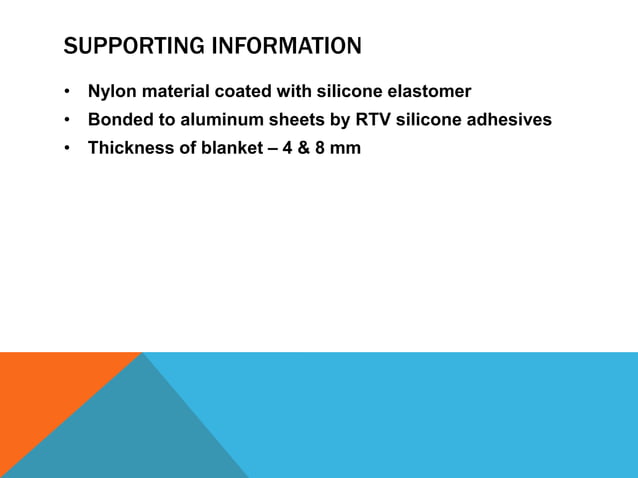 SUPPORTING INFORMATION

• Nylon material coated with silicone elastomer
• Bonded to aluminum sheets by RTV silicone adhesives
• Thickness of blanket – 4 & 8 mm